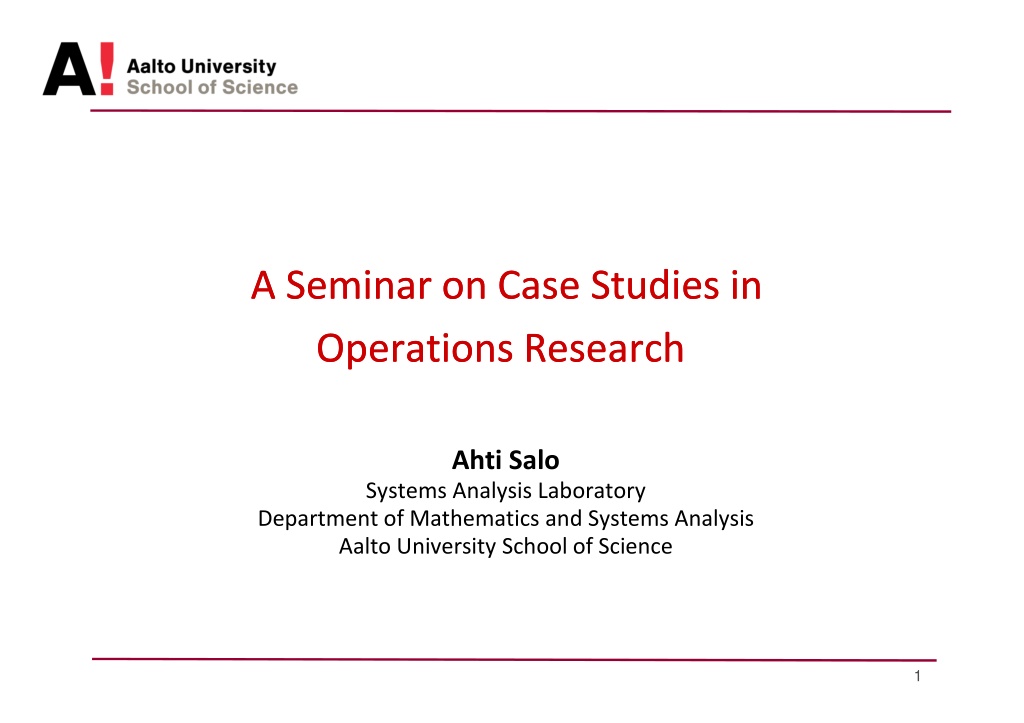 A!
Aalto University
School of Science

A Seminar on Case Studies in Operations Research

Ahti Salo
Systems Analysis Laboratory
Department of Mathematics and Systems Analysis
Aalto University School of Science

1